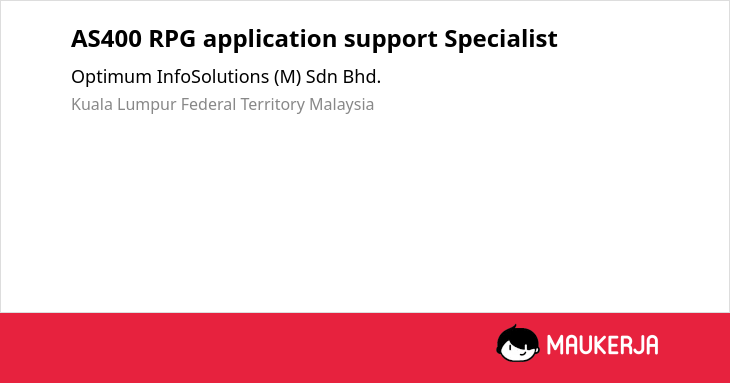 AS400 RPG application support Specialist

Optimum InfoSolutions (M) Sdn Bhd.

Kuala Lumpur Federal Territory Malaysia

MAUKERJA